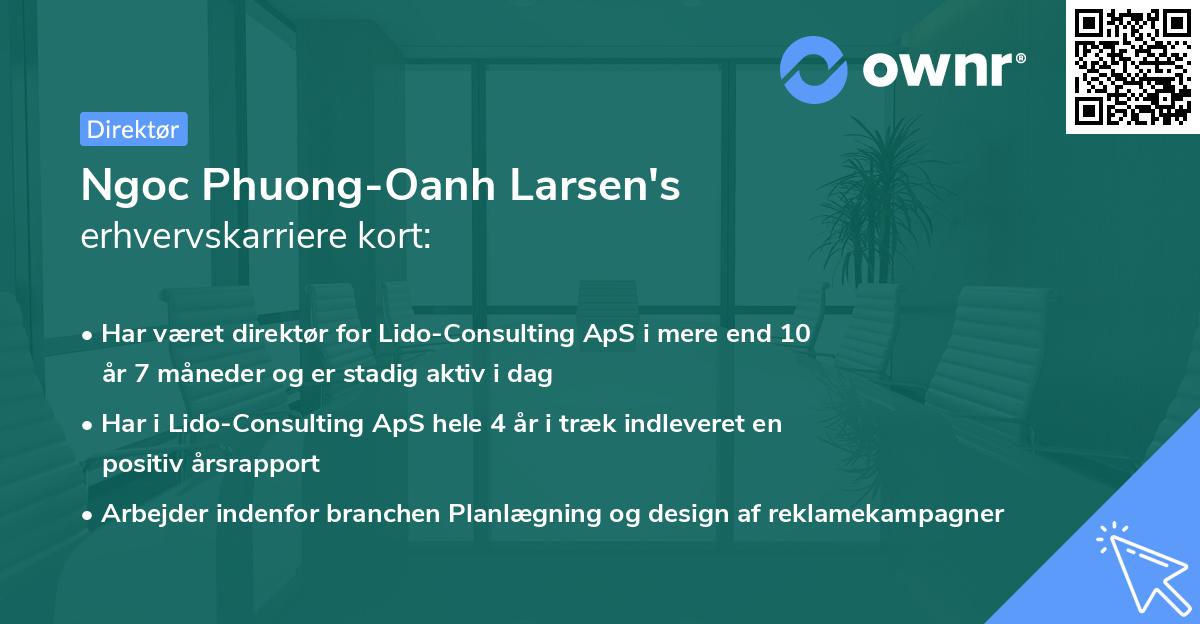 ownr®

Direktør

Ngoc Phuong-Oanh Larsen's
erhvervskarriere kort:

• Har været direktør for Lido-Consulting ApS i mere end 10 år 7 måneder og er stadig aktiv i dag

• Har i Lido-Consulting ApS hele 4 år i træk indleveret en positiv årsrapport

• Arbejder indenfor branchen Planlægning og design af reklamekampagner